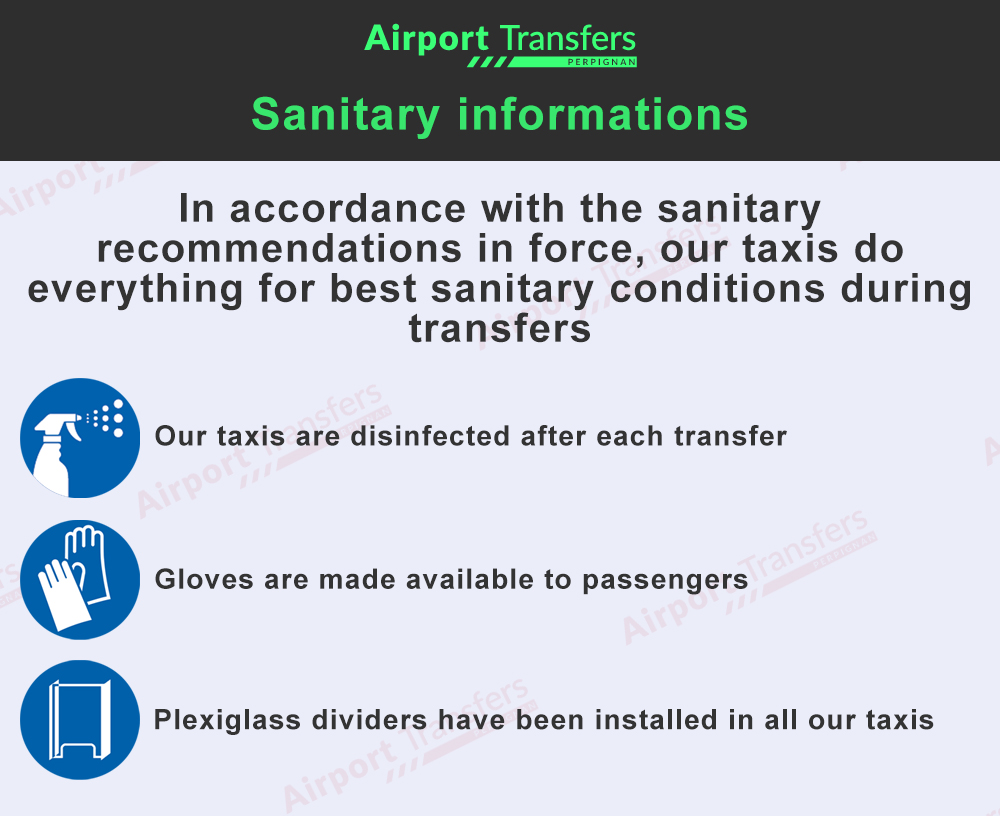 Airport Transfers
PERPIGNAN

Sanitary informations

In accordance with the sanitary recommendations in force, our taxis do everything for best sanitary conditions during transfers

Our taxis are disinfected after each transfer

Gloves are made available to passengers

Plexiglass dividers have been installed in all our taxis